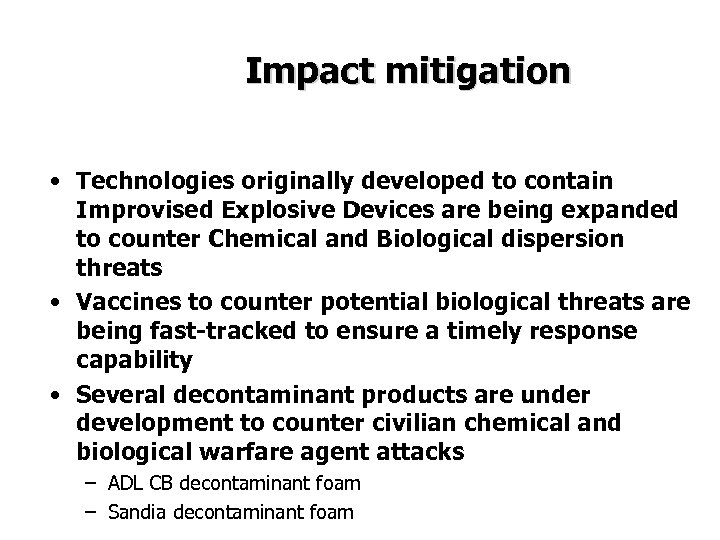 Impact mitigation

• Technologies originally developed to contain Improvised Explosive Devices are being expanded to counter Chemical and Biological dispersion threats
• Vaccines to counter potential biological threats are being fast-tracked to ensure a timely response capability
• Several decontaminant products are under development to counter civilian chemical and biological warfare agent attacks
– ADL CB decontaminant foam
– Sandia decontaminant foam